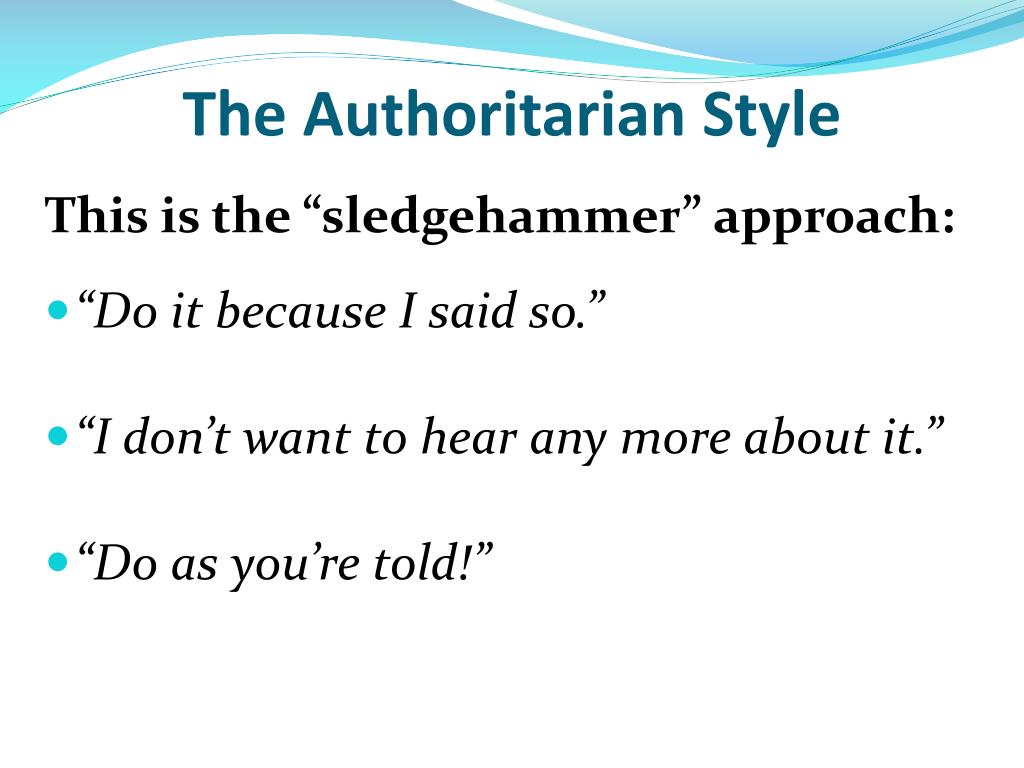 The Authoritarian Style

This is the “sledgehammer” approach:

- “Do it because I said so.”

- “I don’t want to hear any more about it.”

- “Do as you’re told!”